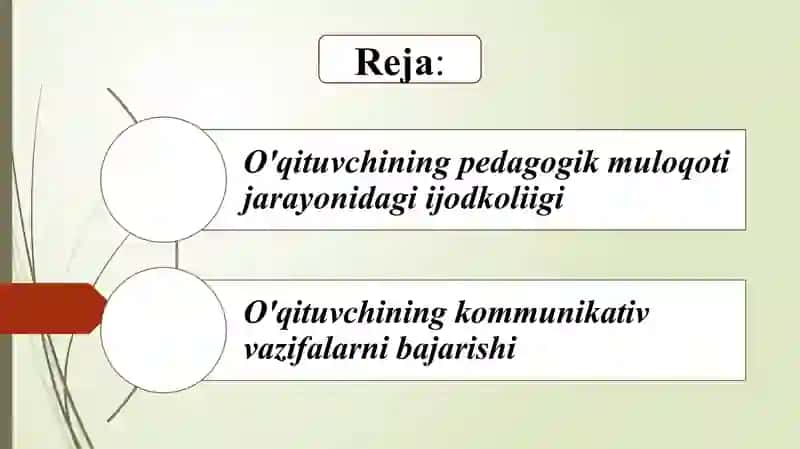 Reja:

O'qituvchining pedagogik muloqoti jarayonidagi ijodkoliigi

O'qituvchining kommunikativ vazifalarni bajarishi